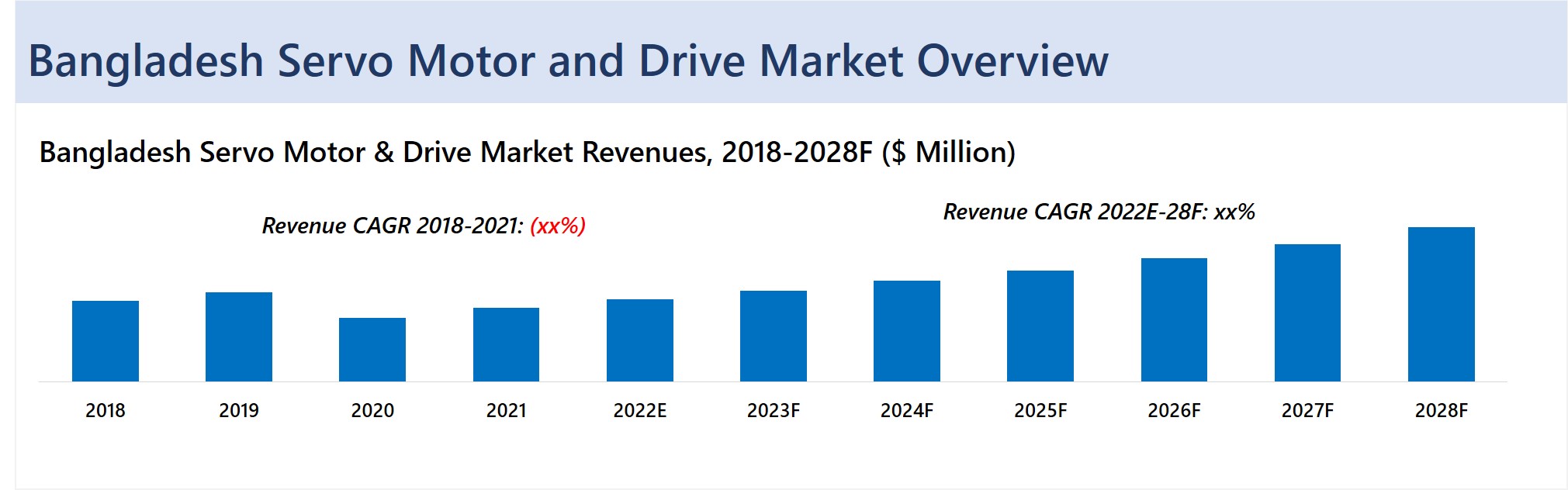 Bangladesh Servo Motor and Drive Market Overview

Bangladesh Servo Motor & Drive Market Revenues, 2018-2028F ($ Million)

Revenue CAGR 2018-2021: (xx%)

Revenue CAGR 2022E-28F: xx%

2018 2019 2020 2021 2022E 2023F 2024F 2025F 2026F 2027F 2028F